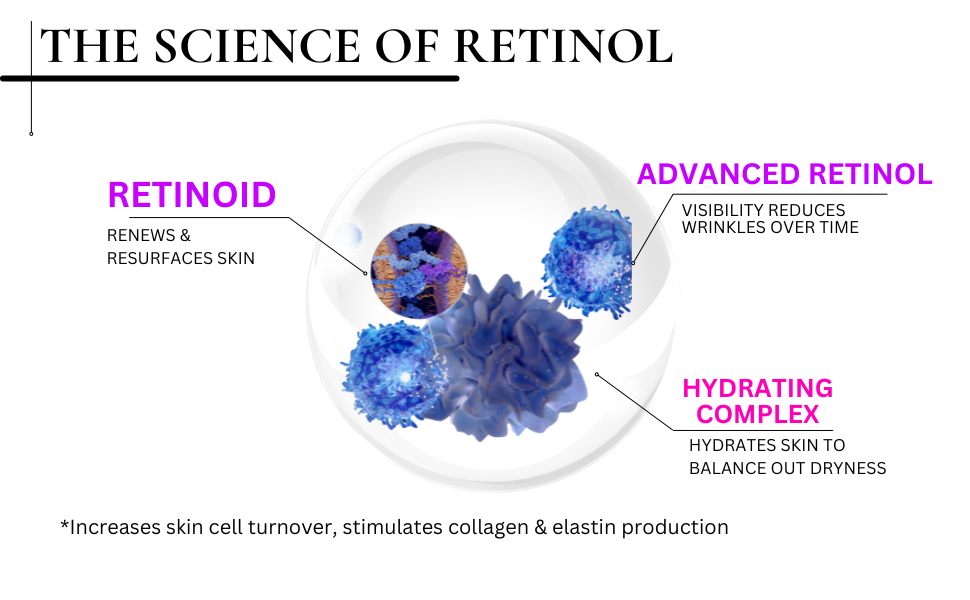 THE SCIENCE OF RETINOL

RETINOID

RENEWS & RESURFACES SKIN

ADVANCED RETINOL

VISIBILITY REDUCES WRINKLES OVER TIME

HYDRATING COMPLEX

HYDRATES SKIN TO BALANCE OUT DRYNESS

*Increases skin cell turnover, stimulates collagen & elastin production